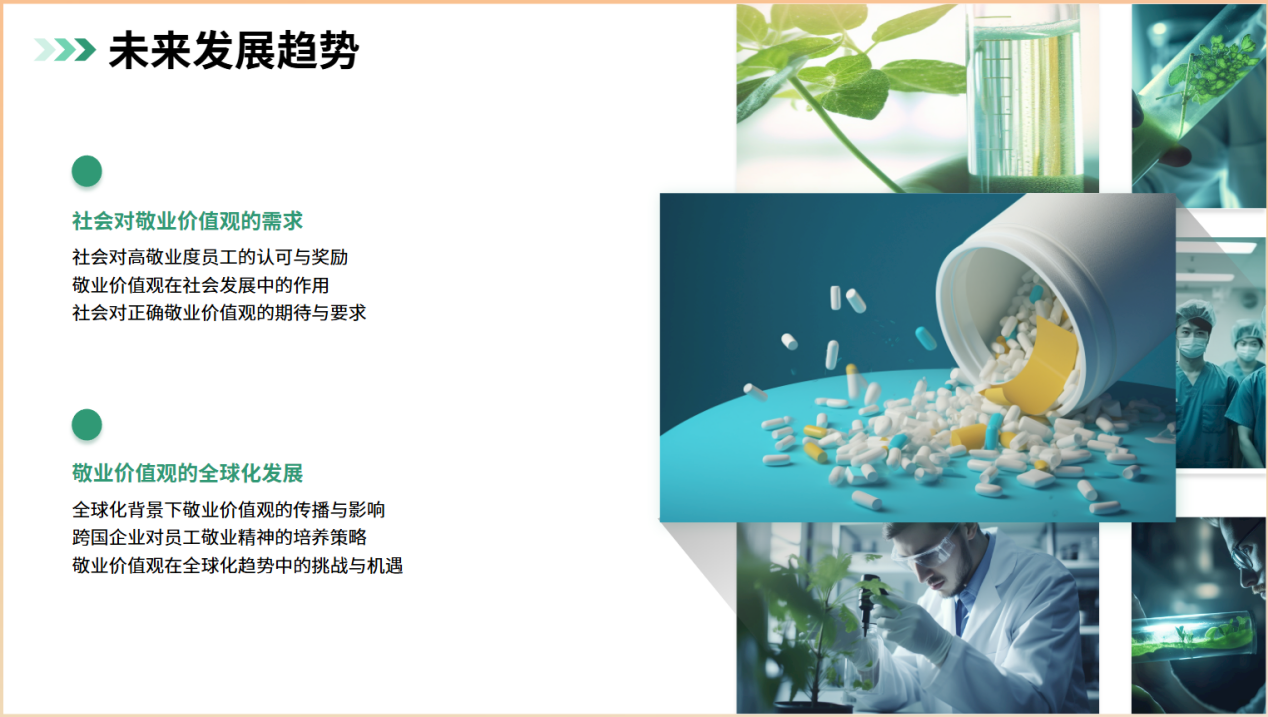 未来发展趋势

社会对敬业价值观的需求

社会对高敬业度员工的认可与奖励
敬业价值观在社会发展中的作用
社会对正确敬业价值观的期待与要求

敬业价值观的全球化发展

全球化背景下敬业价值观的传播与影响
跨国企业对员工敬业精神的培养策略
敬业价值观在全球化趋势中的挑战与机遇